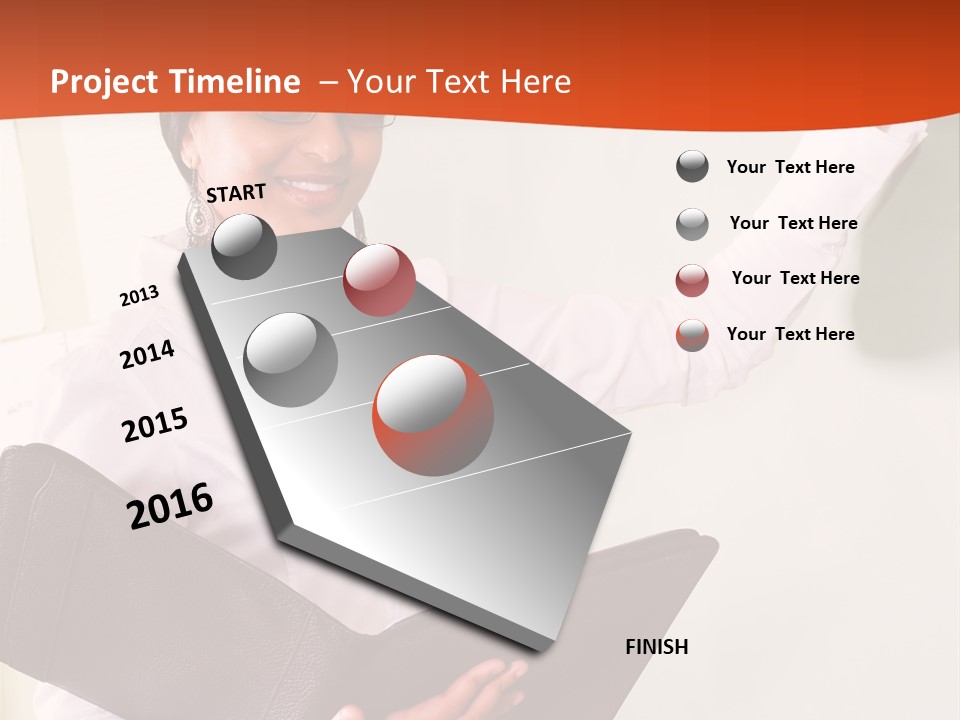 Project Timeline – Your Text Here

START

2013

2014

2015

2016

FINISH

Your Text Here

Your Text Here

Your Text Here

Your Text Here